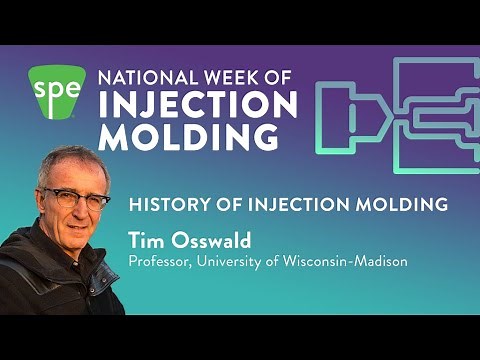 spe

NATIONAL WEEK OF
INJECTION
MOLDING

HISTORY OF INJECTION MOLDING

Tim Osswald
Professor, University of Wisconsin-Madison